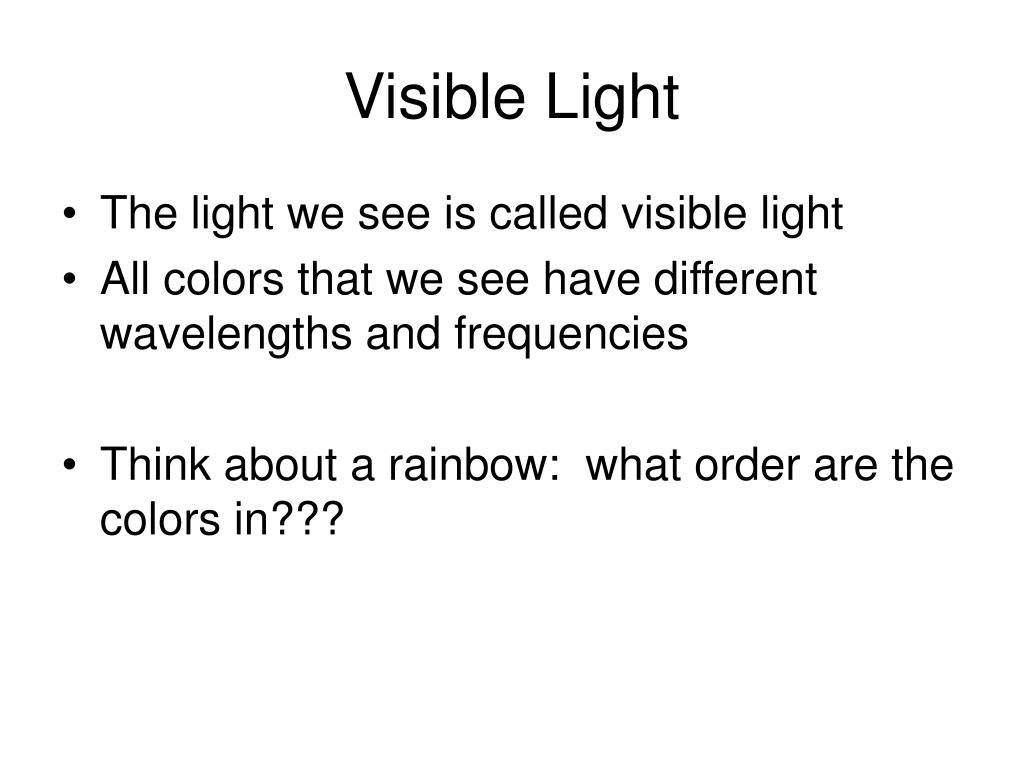 Visible Light

• The light we see is called visible light
• All colors that we see have different wavelengths and frequencies

• Think about a rainbow:  what order are the colors in???